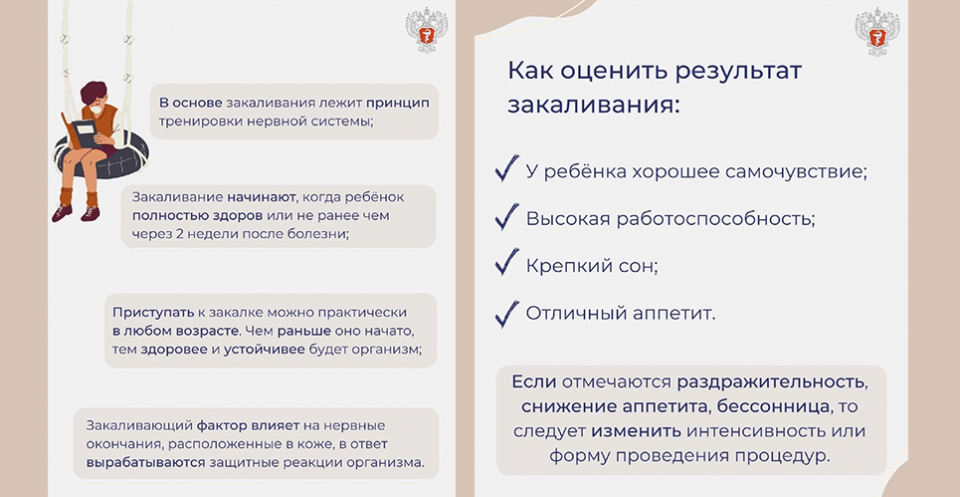 В основе закаливания лежит принцип тренировки нервной системы;

Закаливание начинают, когда ребёнок полностью здоров или не ранее чем через 2 недели после болезни;

Приступать к закалке можно практически в любом возрасте. Чем раньше оно начато, тем здоровее и устойчивее будет организм;

Закаливающий фактор влияет на нервные окончания, расположенные в коже, в ответ вырабатываются защитные реакции организма.

Как оценить результат закаливания:

✓ У ребёнка хорошее самочувствие;

✓ Высокая работоспособность;

✓ Крепкий сон;

✓ Отличный аппетит.

Если отмечаются раздражительность, снижение аппетита, бессонница, то следует изменить интенсивность или форму проведения процедур.